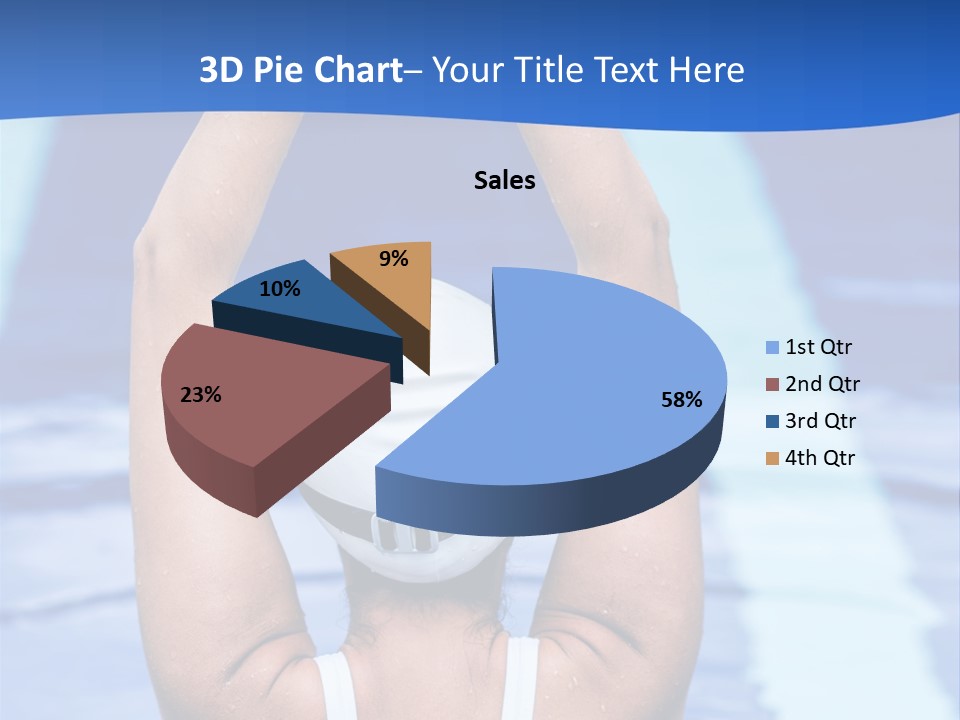 3D Pie Chart– Your Title Text Here

Sales

9%
10%
23%
58%

1st Qtr
2nd Qtr
3rd Qtr
4th Qtr